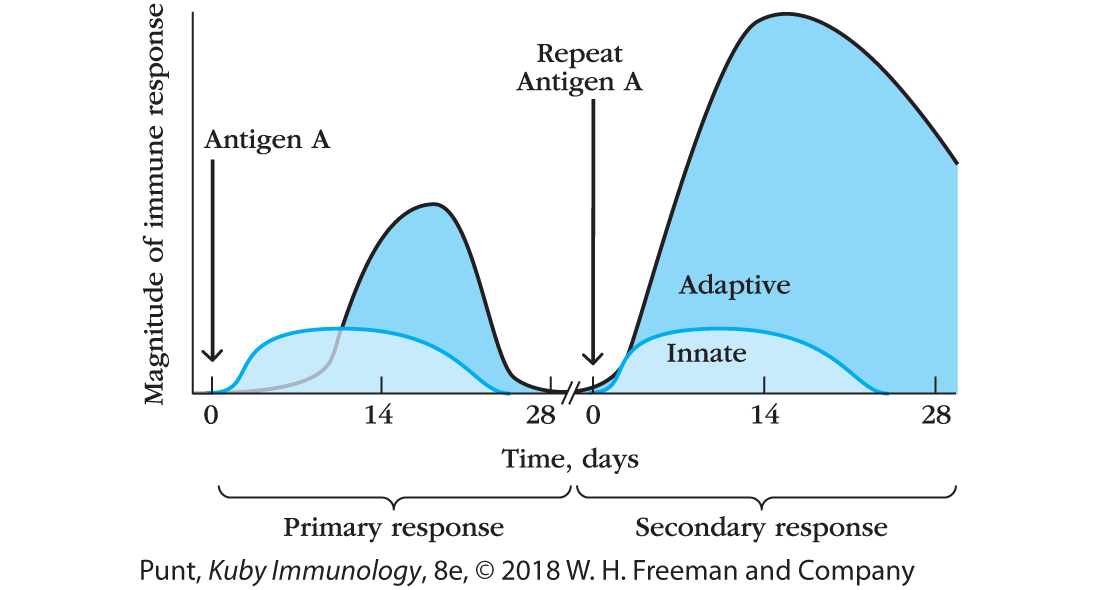 Magnitude of immune response

Antigen A

Repeat Antigen A

Adaptive

Innate

0 14 28 0 14 28

Time, days

Primary response

Secondary response

Punt, Kuby Immunology, 8e, © 2018 W. H. Freeman and Company